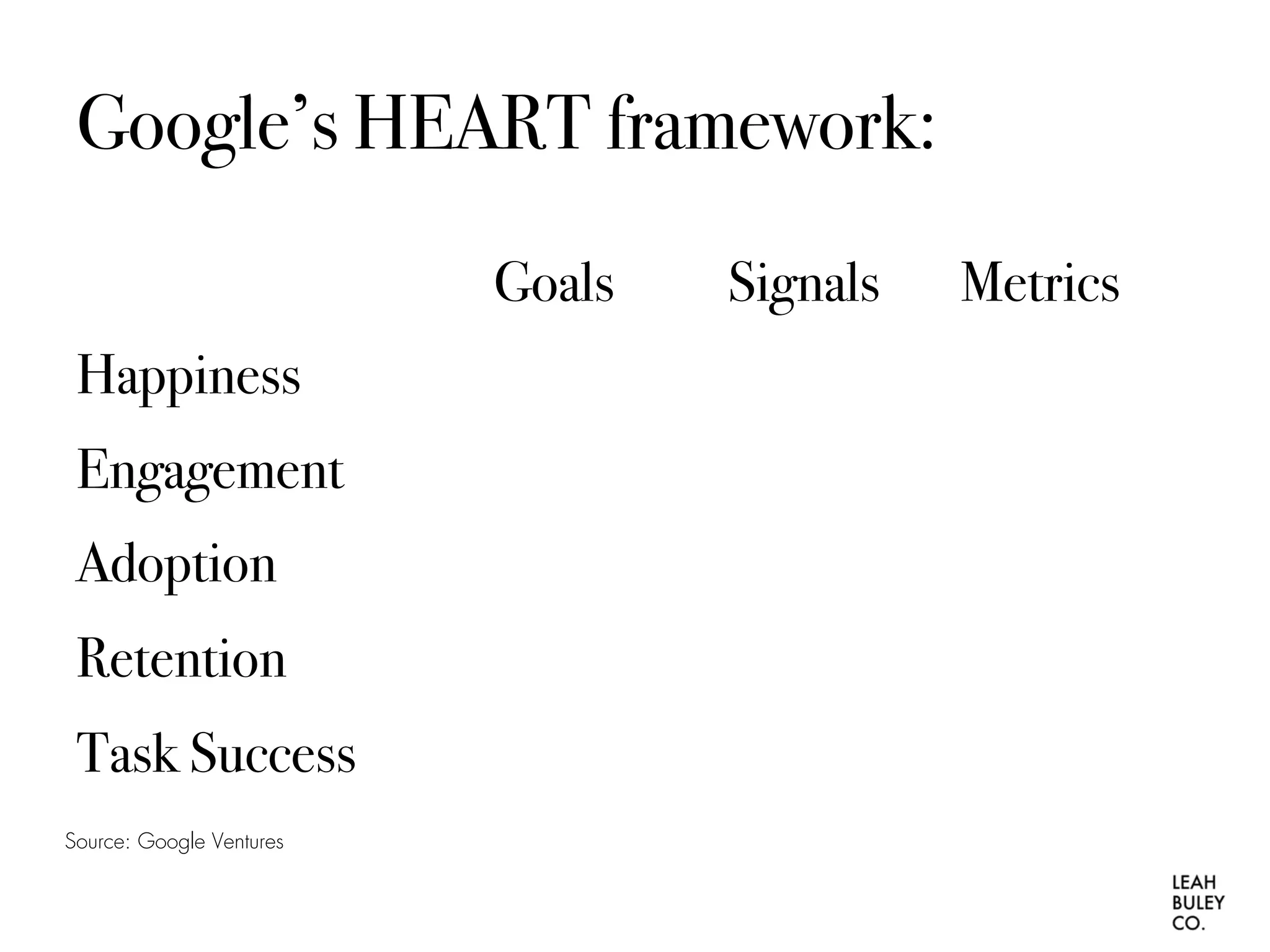 Google's HEART framework:

| | Goals | Signals | Metrics |
|---|---|---|---|
| Happiness | | | |
| Engagement | | | |
| Adoption | | | |
| Retention | | | |
| Task Success | | | |

Source: Google Ventures

LEAH
BULEY
CO.